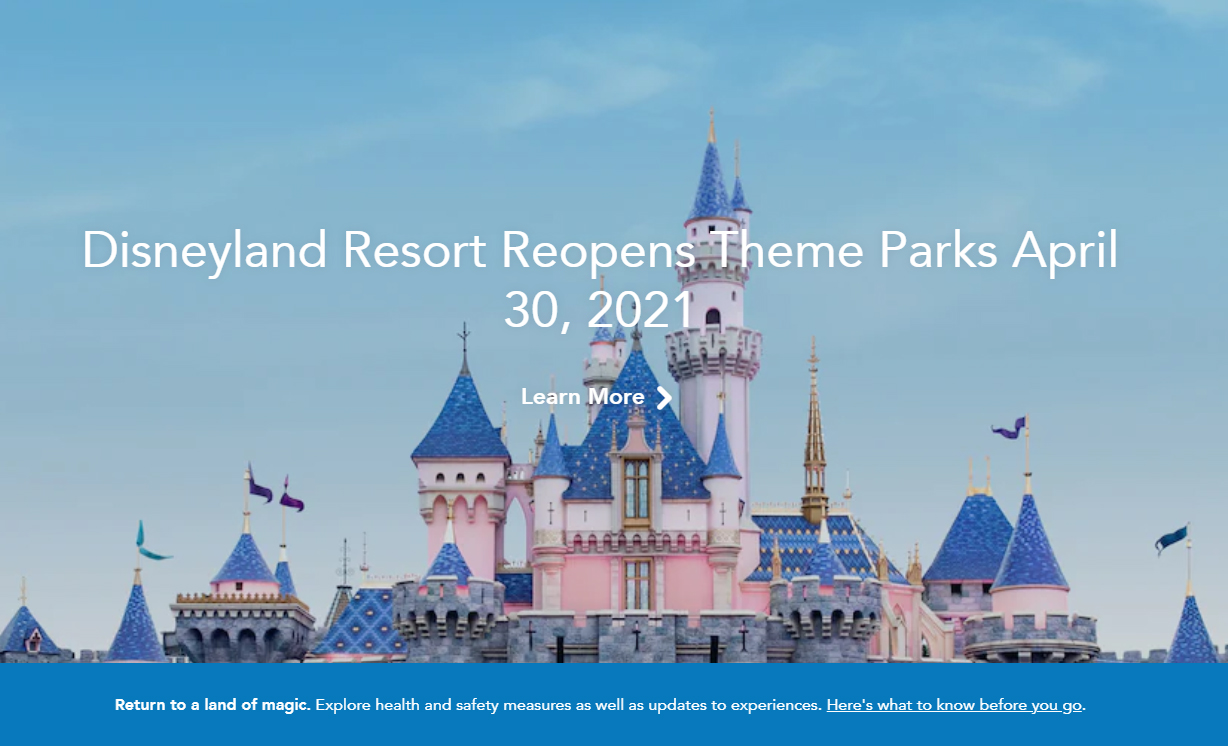 Disneyland Resort Reopens Theme Parks April 30, 2021

Learn More

Return to a land of magic. Explore health and safety measures as well as updates to experiences. Here's what to know before you go.